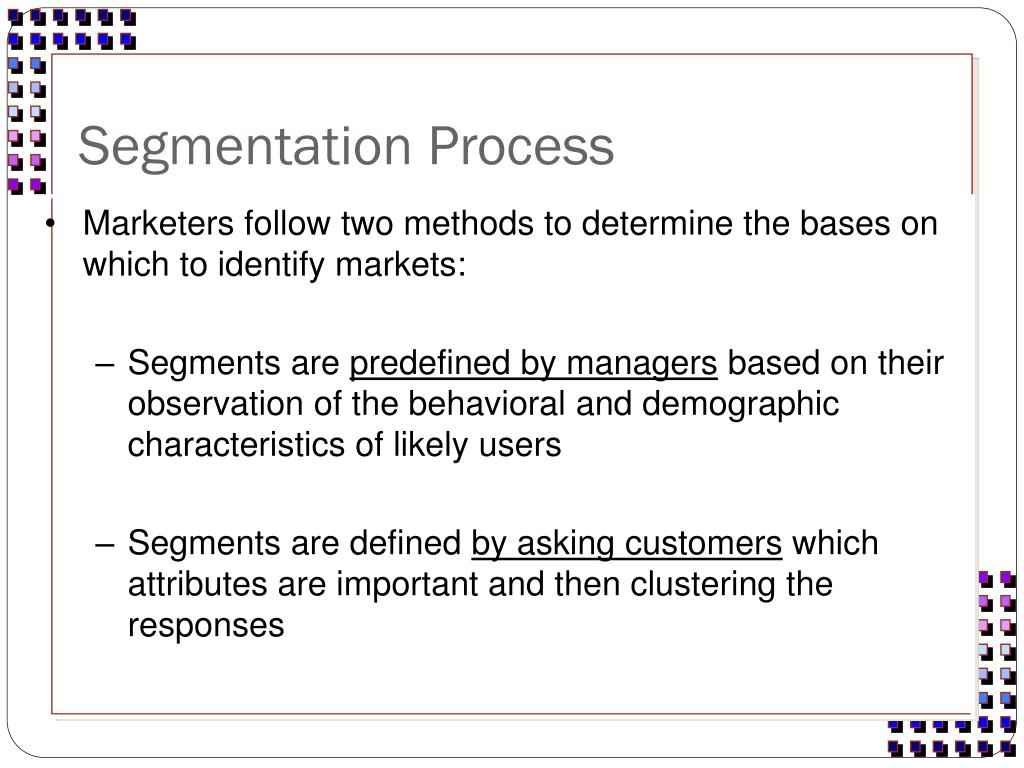 Segmentation Process

• Marketers follow two methods to determine the bases on which to identify markets:

– Segments are predefined by managers based on their observation of the behavioral and demographic characteristics of likely users

– Segments are defined by asking customers which attributes are important and then clustering the responses